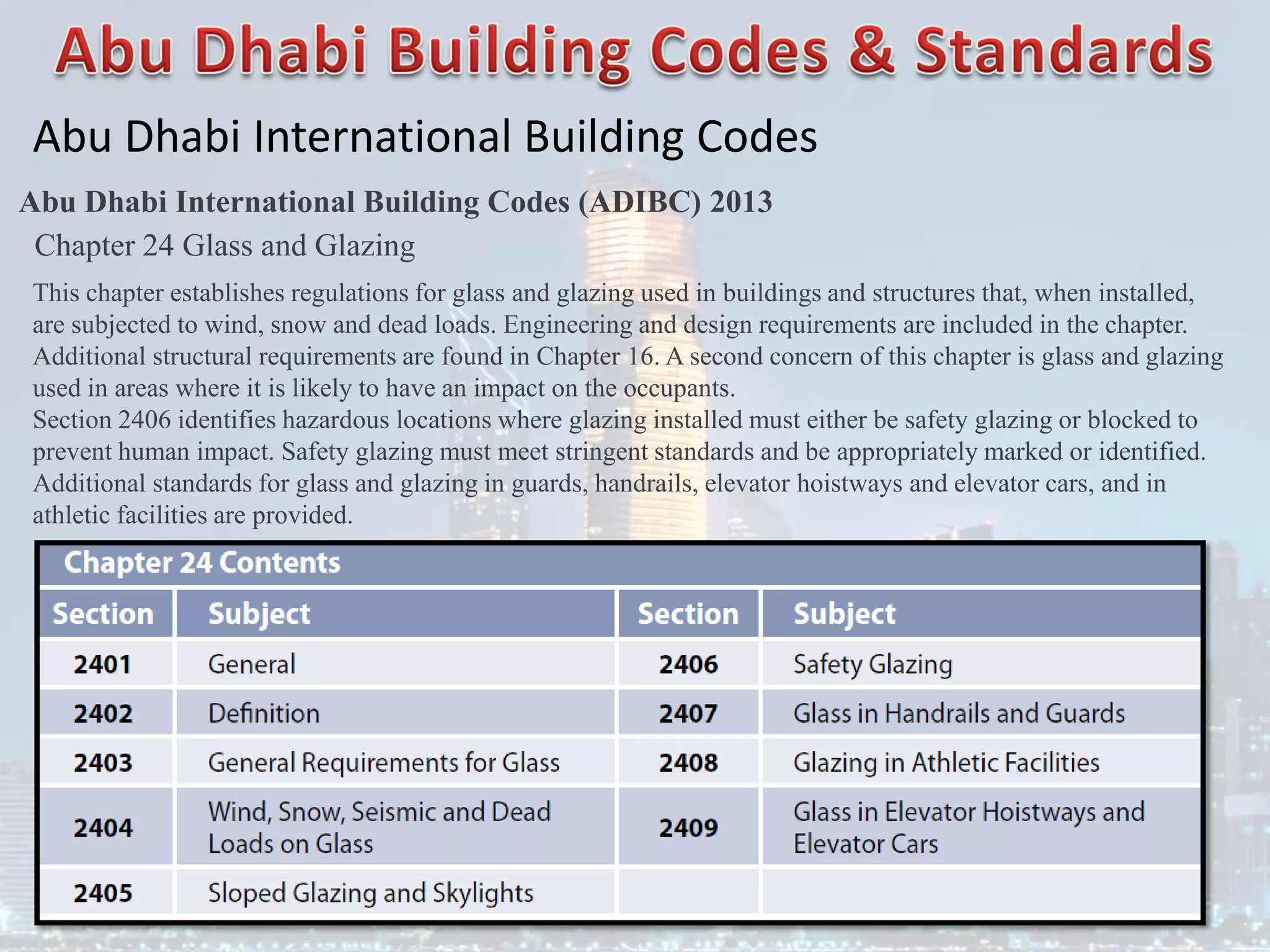 Abu Dhabi Building Codes & Standards

Abu Dhabi International Building Codes

Abu Dhabi International Building Codes (ADIBC) 2013

Chapter 24 Glass and Glazing

This chapter establishes regulations for glass and glazing used in buildings and structures that, when installed, are subjected to wind, snow and dead loads. Engineering and design requirements are included in the chapter. Additional structural requirements are found in Chapter 16. A second concern of this chapter is glass and glazing used in areas where it is likely to have an impact on the occupants.
Section 2406 identifies hazardous locations where glazing installed must either be safety glazing or blocked to prevent human impact. Safety glazing must meet stringent standards and be appropriately marked or identified. Additional standards for glass and glazing in guards, handrails, elevator hoistways and elevator cars, and in athletic facilities are provided.

Chapter 24 Contents

| Section | Subject | Section | Subject |
|---|---|---|---|
| 2401 | General | 2406 | Safety Glazing |
| 2402 | Definition | 2407 | Glass in Handrails and Guards |
| 2403 | General Requirements for Glass | 2408 | Glazing in Athletic Facilities |
| 2404 | Wind, Snow, Seismic and Dead Loads on Glass | 2409 | Glass in Elevator Hoistways and Elevator Cars |
| 2405 | Sloped Glazing and Skylights | | |